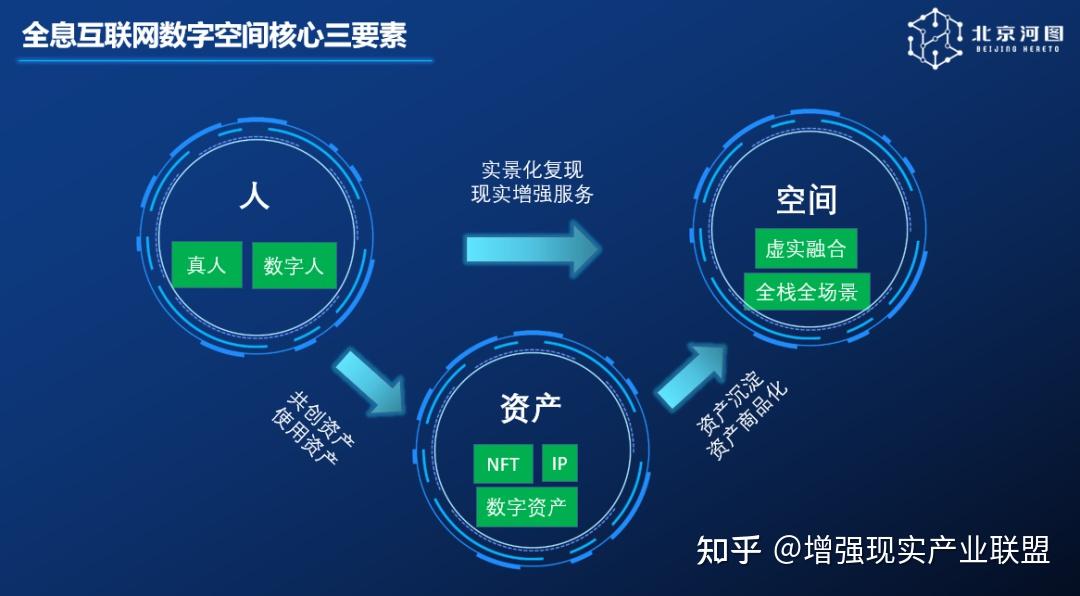 全息互联网数字空间核心三要素

北京河图
BEIJING HERETO

人
真人
数字人

实景化复现
现实增强服务

空间
虚实融合
全栈全场景

共创资产
使用资产

资产
NFT
IP
数字资产

资产沉淀
资产商品化

知乎 @增强现实产业联盟